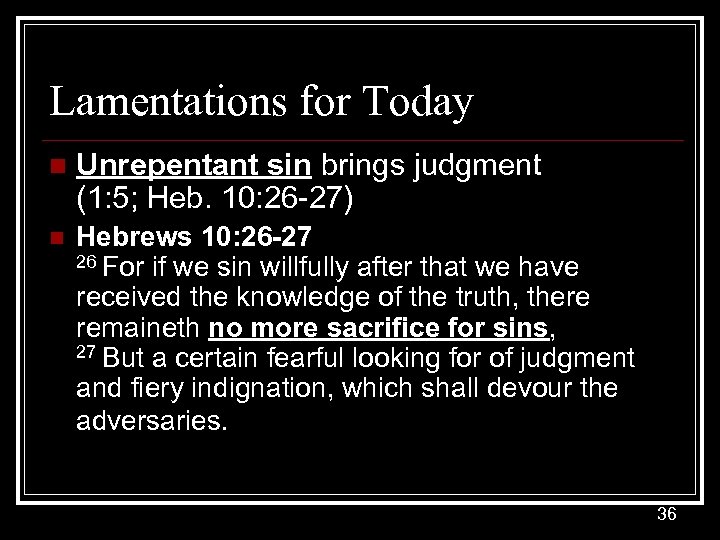 Lamentations for Today

Unrepentant sin brings judgment (1:5; Heb. 10:26-27)

Hebrews 10:26-27
$^{26}$ For if we sin willfully after that we have received the knowledge of the truth, there remaineth no more sacrifice for sins,
$^{27}$ But a certain fearful looking for of judgment and fiery indignation, which shall devour the adversaries.

36